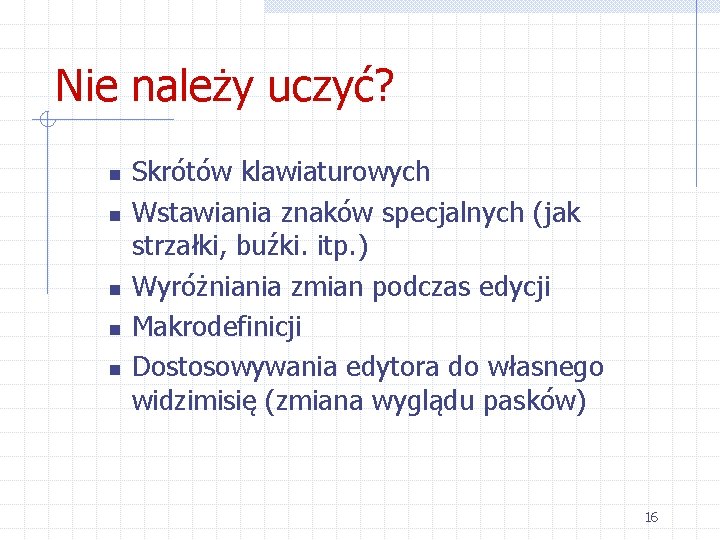 Nie należy uczyć?

- Skrótów klawiaturowych
- Wstawiania znaków specjalnych (jak strzałki, buźki. itp.)
- Wyróżniania zmian podczas edycji
- Makrodefinicji
- Dostosowywania edytora do własnego widzimisię (zmiana wyglądu pasków)

16